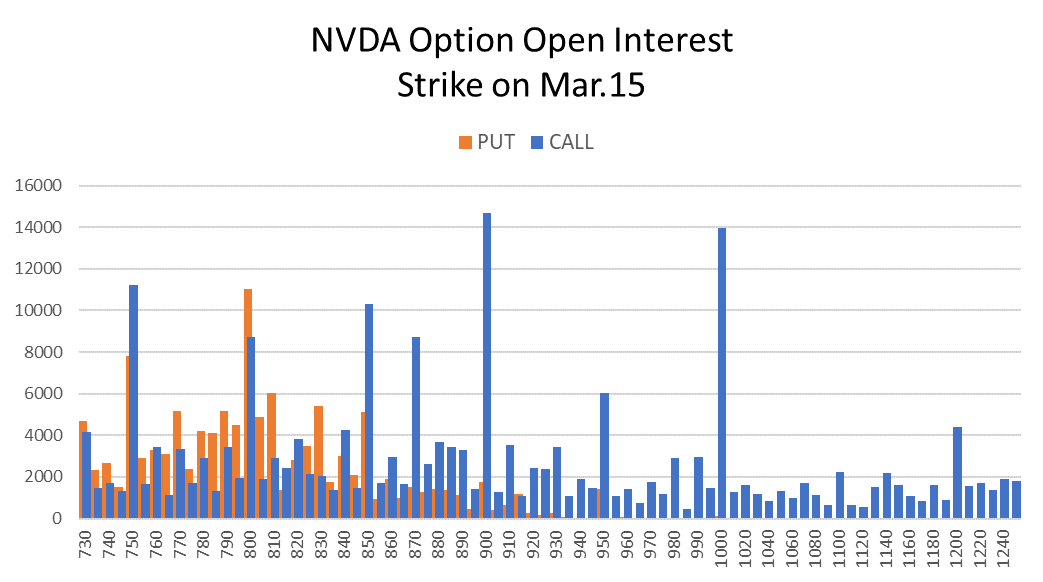 NVDA Option Open Interest
Strike on Mar.15

PUT CALL

16000
14000
12000
10000
8000
6000
4000
2000
0

730 740 750 760 770 780 790 800 810 820 830 840 850 860 870 880 890 900 910 920 930 940 950 960 970 980 990 1000 1020 1040 1060 1080 1100 1120 1140 1160 1180 1200 1220 1240